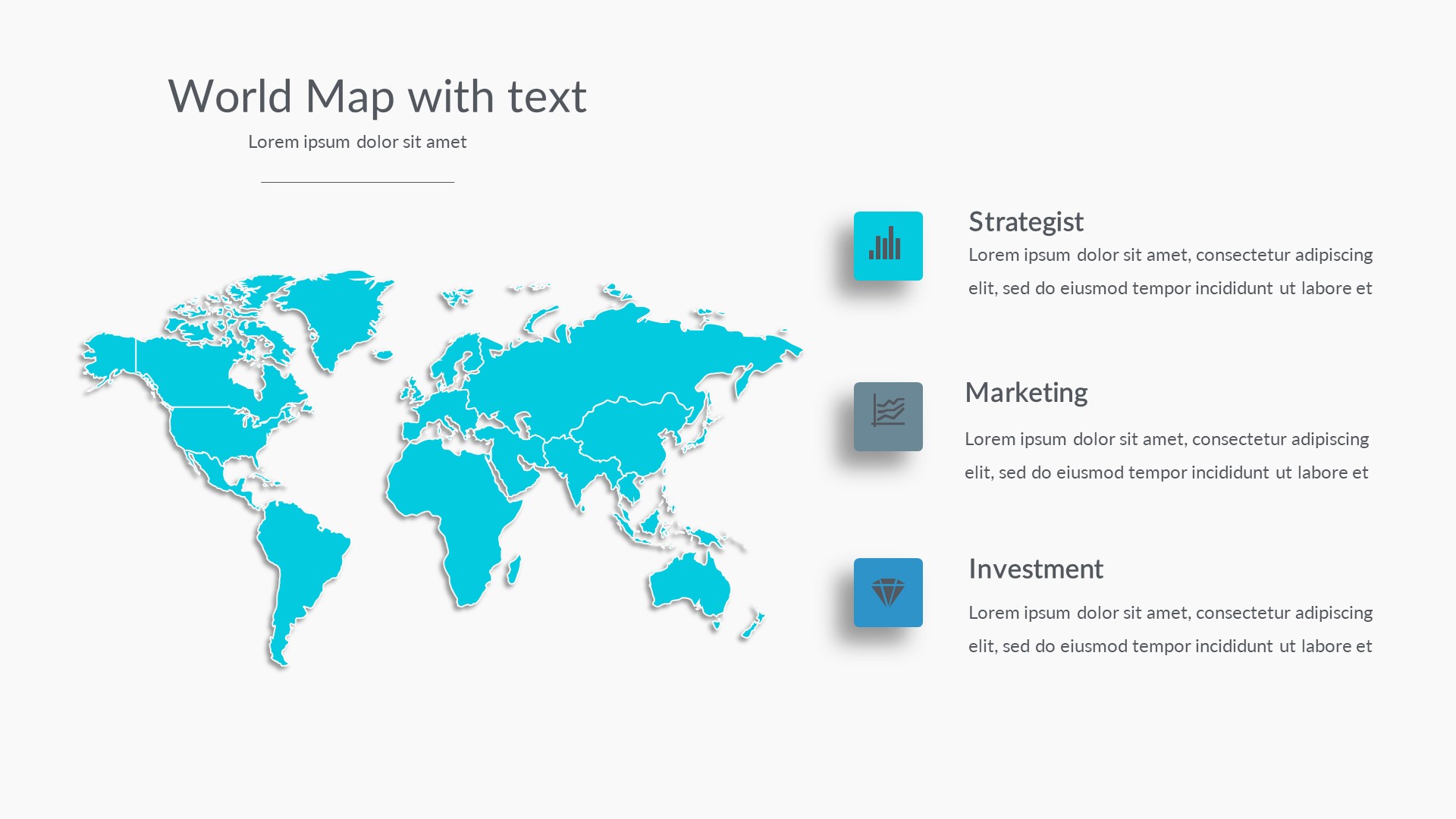 World Map with text

Lorem ipsum dolor sit amet

Strategist

Lorem ipsum dolor sit amet, consectetur adipiscing elit, sed do eiusmod tempor incididunt ut labore et

Marketing

Lorem ipsum dolor sit amet, consectetur adipiscing elit, sed do eiusmod tempor incididunt ut labore et

Investment

Lorem ipsum dolor sit amet, consectetur adipiscing elit, sed do eiusmod tempor incididunt ut labore et